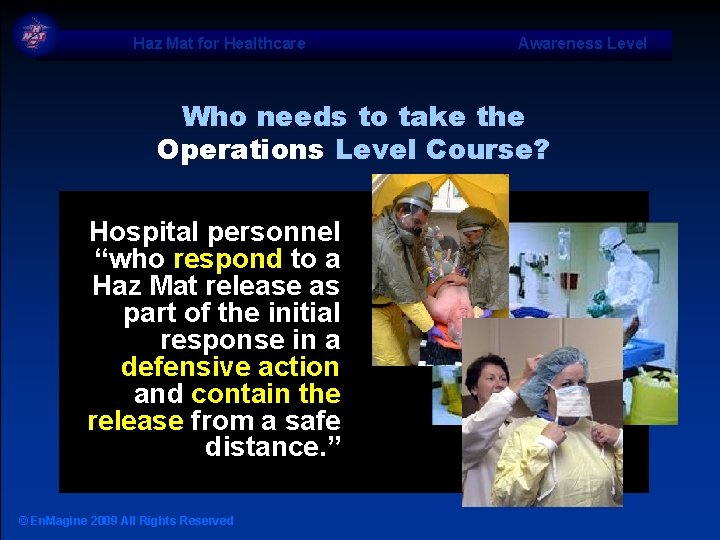 Haz Mat for Healthcare

Awareness Level

Who needs to take the Operations Level Course?

Hospital personnel "who respond to a Haz Mat release as part of the initial response in a defensive action and contain the release from a safe distance."

© EnMagine 2009 All Rights Reserved